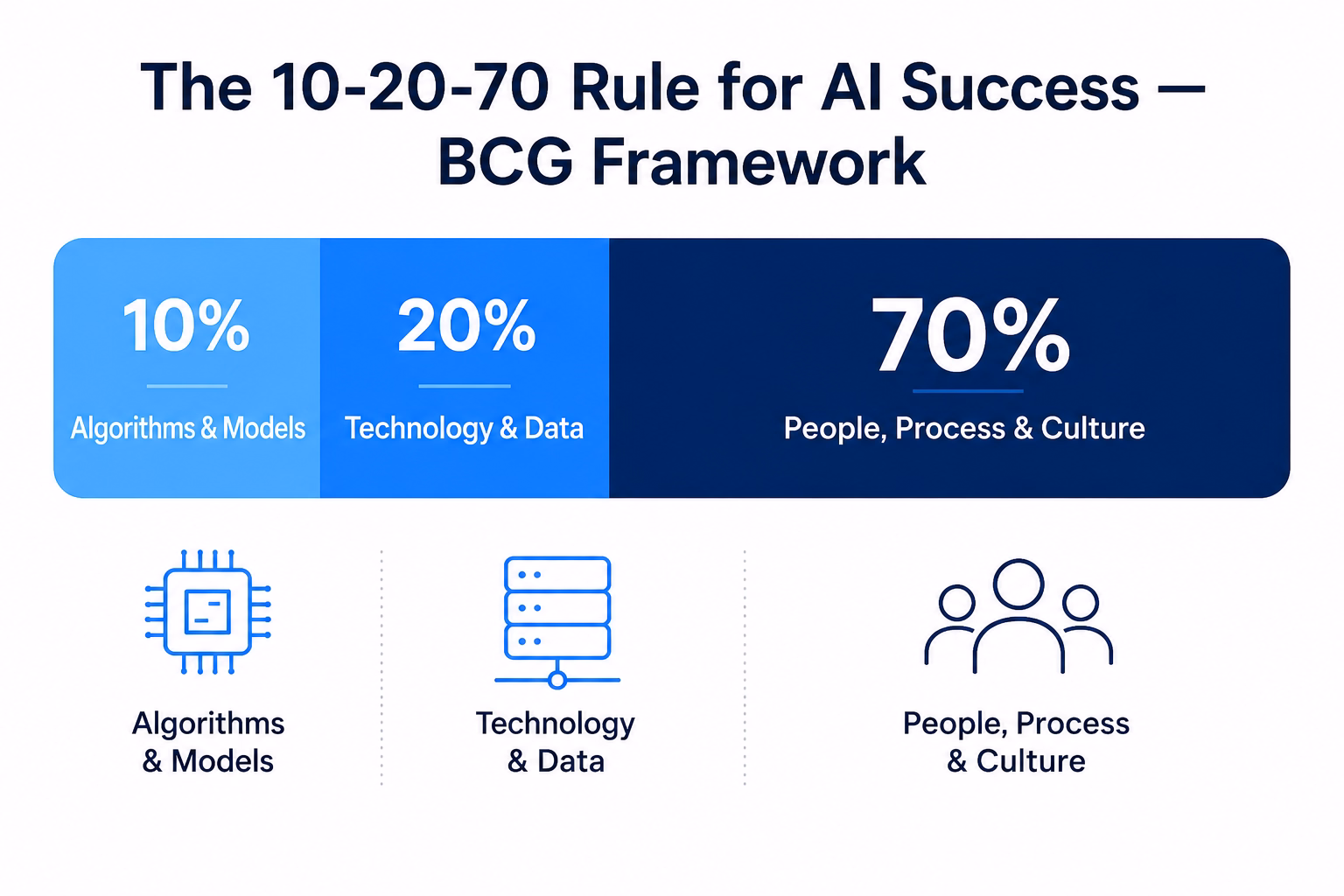 The 10-20-70 Rule for AI Success — BCG Framework

10%
Algorithms & Models

20%
Technology & Data

70%
People, Process & Culture

Algorithms & Models

Technology & Data

People, Process & Culture